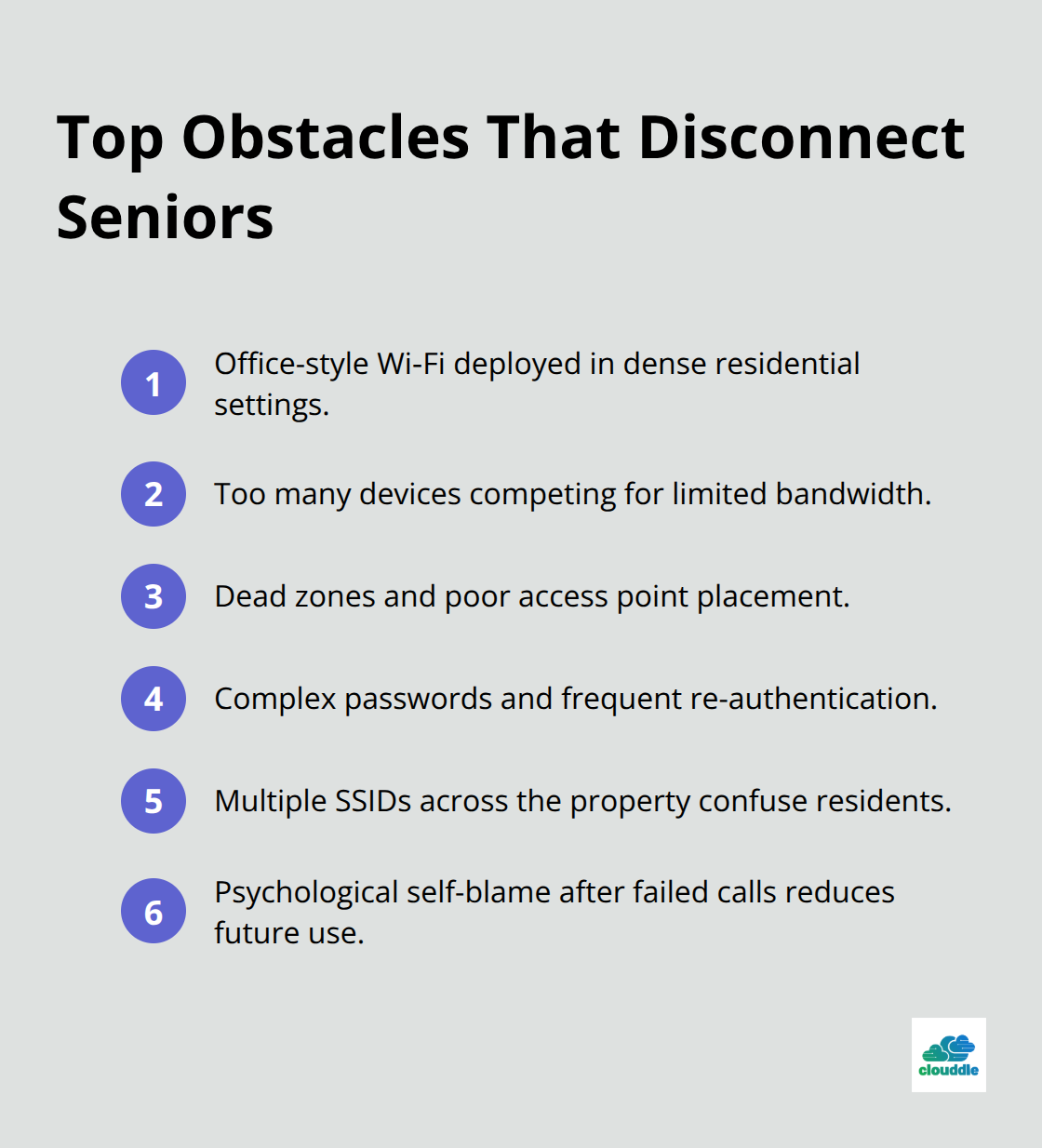 Top Obstacles That Disconnect Seniors

1 Office-style Wi-Fi deployed in dense residential settings.

2 Too many devices competing for limited bandwidth.

3 Dead zones and poor access point placement.

4 Complex passwords and frequent re-authentication.

5 Multiple SSIDs across the property confuse residents.

6 Psychological self-blame after failed calls reduces future use.

clouddle